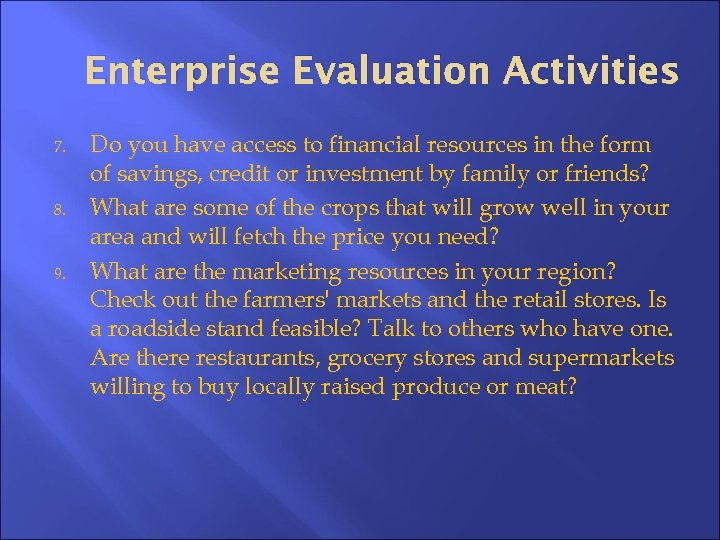 Enterprise Evaluation Activities

7. Do you have access to financial resources in the form of savings, credit or investment by family or friends?

8. What are some of the crops that will grow well in your area and will fetch the price you need?

9. What are the marketing resources in your region? Check out the farmers' markets and the retail stores. Is a roadside stand feasible? Talk to others who have one. Are there restaurants, grocery stores and supermarkets willing to buy locally raised produce or meat?